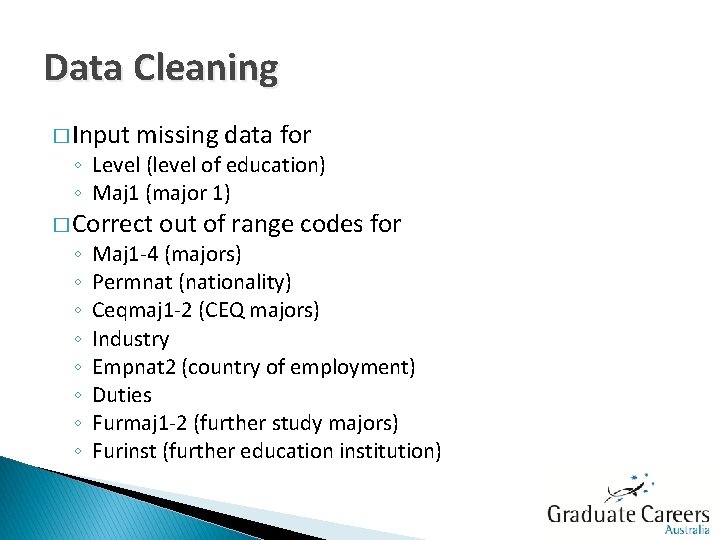 Data Cleaning

□ Input missing data for
◦ Level (level of education)
◦ Maj1 (major 1)

□ Correct out of range codes for
◦ Maj1-4 (majors)
◦ Permnat (nationality)
◦ Ceqmaj1-2 (CEQ majors)
◦ Industry
◦ Empnat2 (country of employment)
◦ Duties
◦ Furmaj1-2 (further study majors)
◦ Furinst (further education institution)

Graduate Careers
Australia